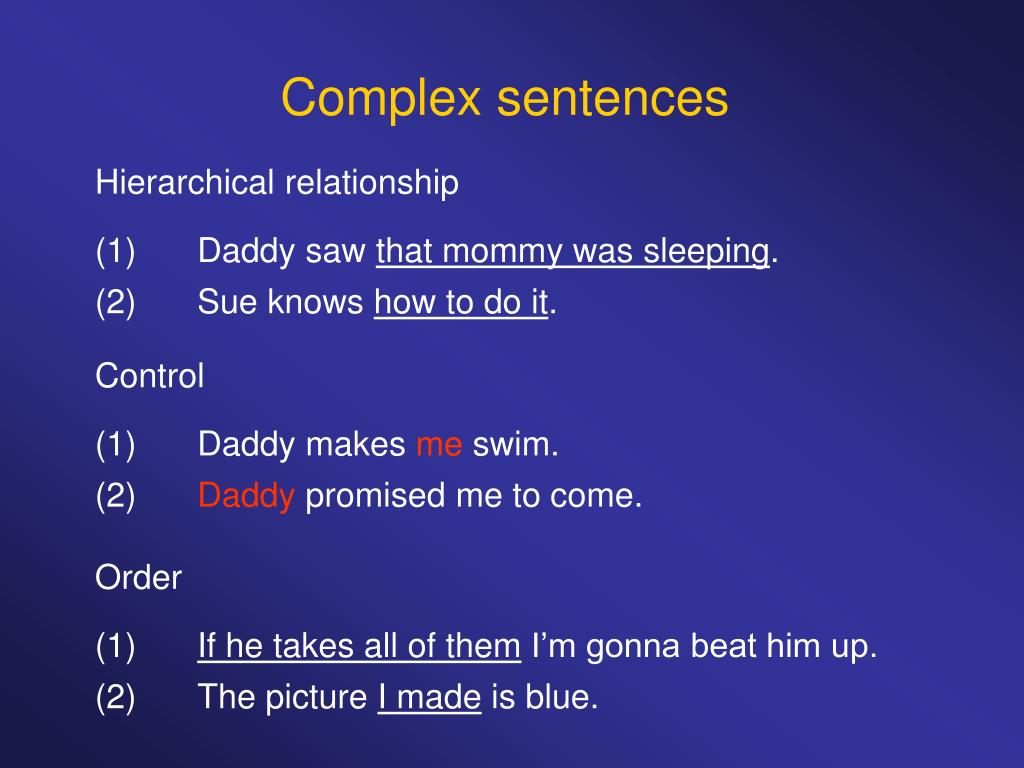 Complex sentences

Hierarchical relationship

(1) Daddy saw that mommy was sleeping.
(2) Sue knows how to do it.

Control

(1) Daddy makes me swim.
(2) Daddy promised me to come.

Order

(1) If he takes all of them I'm gonna beat him up.
(2) The picture I made is blue.